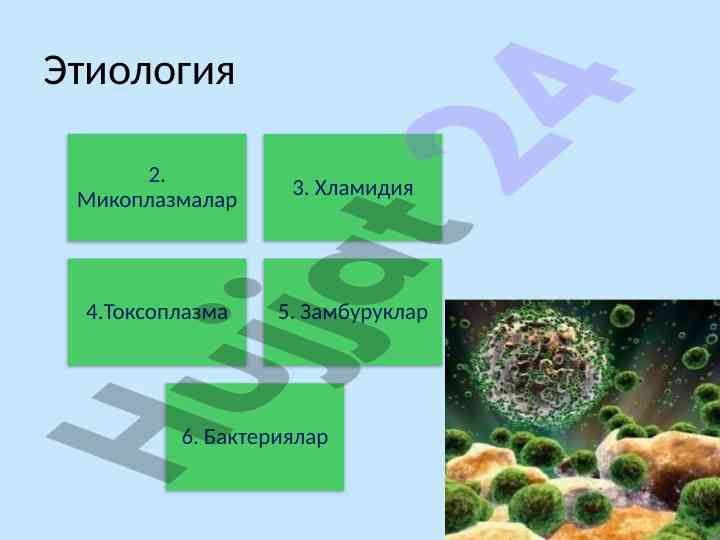 Этиология

2. Микоплазмалар

3. Хламидия

4.Токсоплазма

5. Замбуруклар

6. Бактериялар

Hujjat24